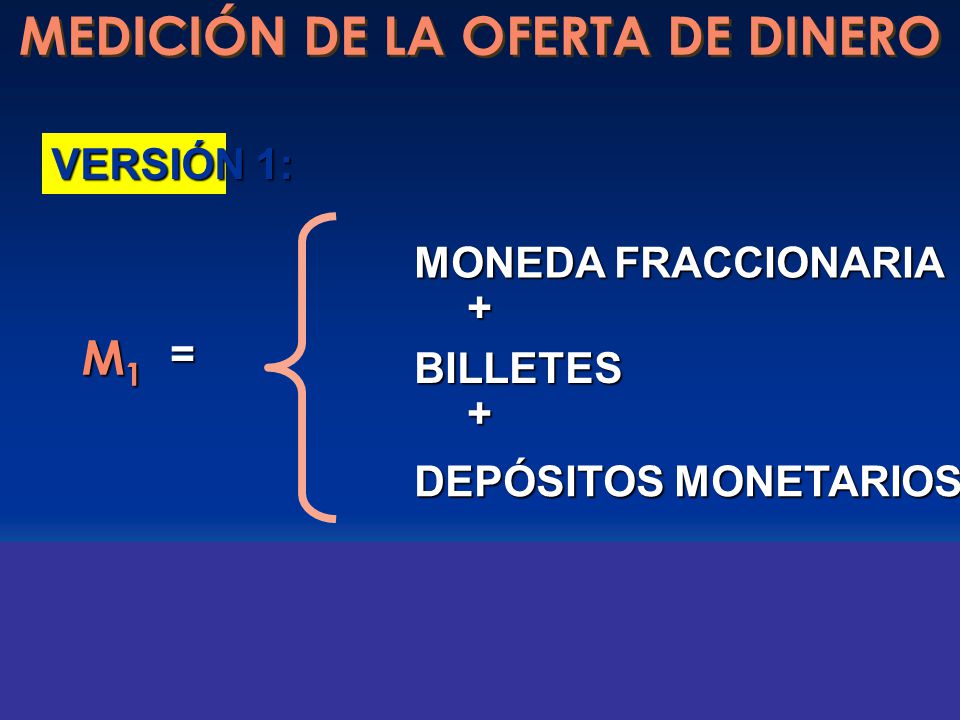 MEDICIÓN DE LA OFERTA DE DINERO

VERSIÓN 1:

$M_1$ =

MONEDA FRACCIONARIA
+
BILLETES
+
DEPÓSITOS MONETARIOS